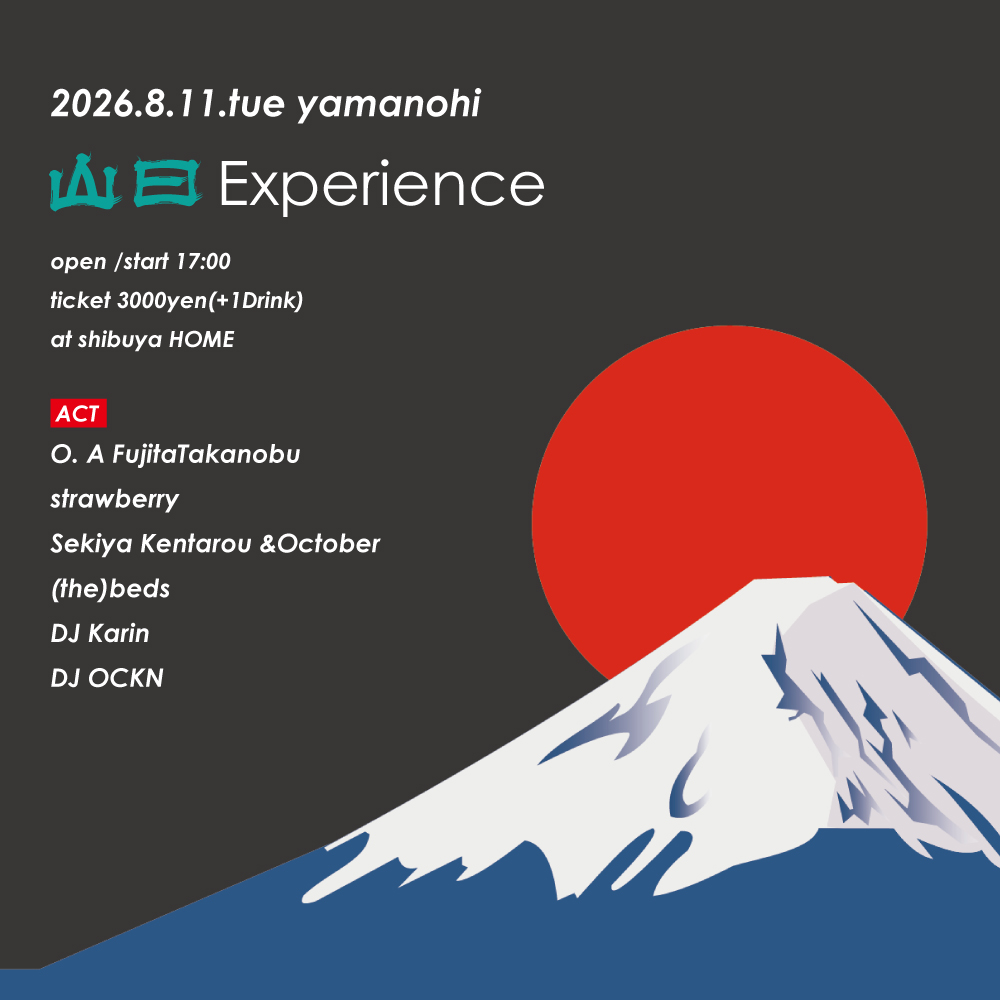 2026.8.11.tue yamanohi

山日 Experience

open /start 17:00
ticket 3000yen(+1Drink)
at shibuya HOME

ACT
O. A FujitaTakanobu
strawberry
Sekiya Kentarou &October
(the)beds
DJ Karin
DJ OCKN